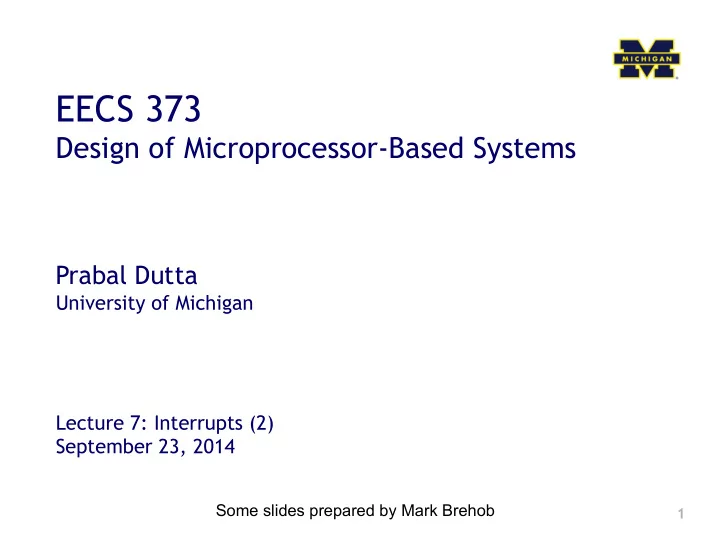 MICHIGAN

EECS 373
Design of Microprocessor-Based Systems

Prabal Dutta
University of Michigan

Lecture 7: Interrupts (2)
September 23, 2014

Some slides prepared by Mark Brehob

1